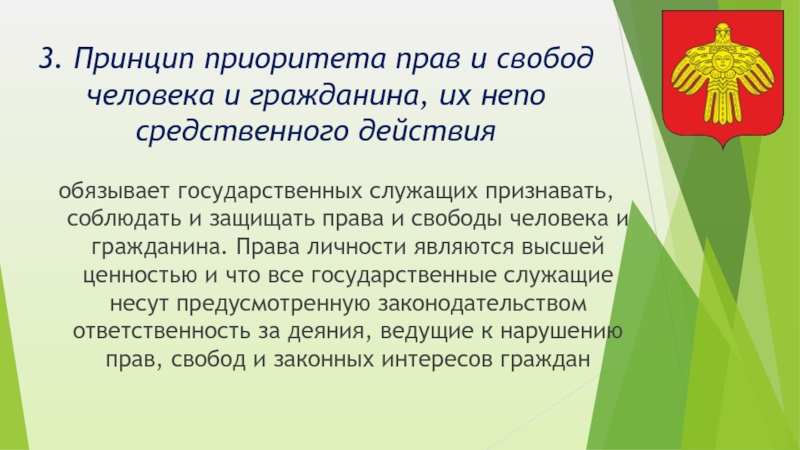 3. Принцип приоритета прав и свобод человека и гражданина, их непо средственного действия

обязывает государственных служащих признавать, соблюдать и защищать права и свободы человека и гражданина. Права личности являются высшей ценностью и что все государственные служащие несут предусмотренную законодательством ответственность за деяния, ведущие к нарушению прав, свобод и законных интересов граждан